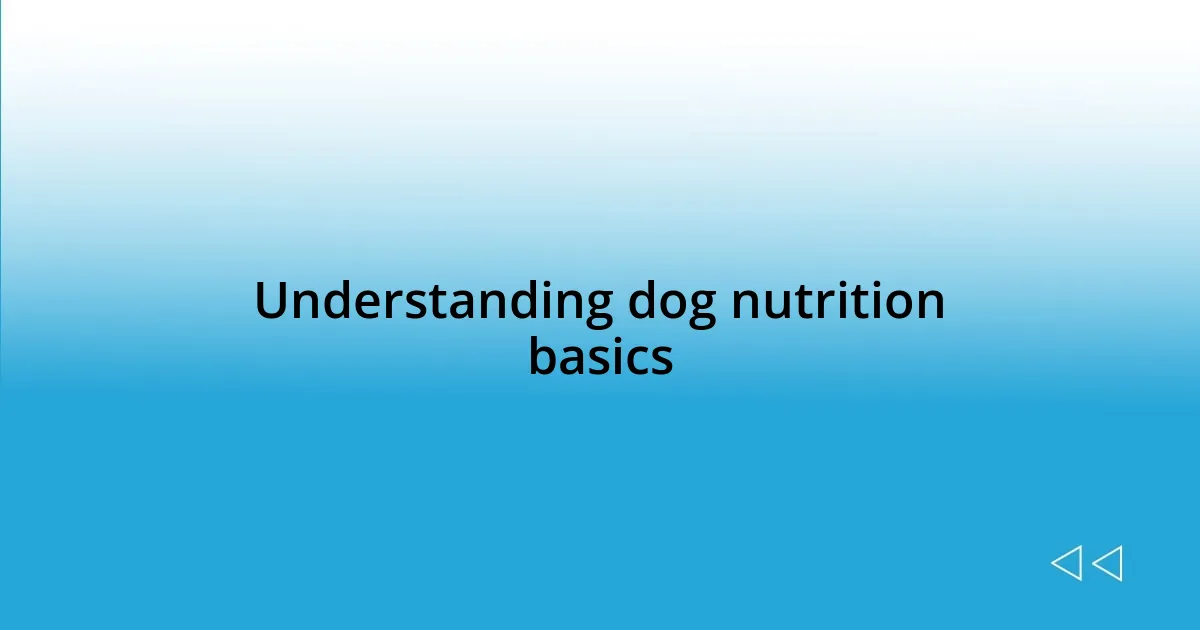 Understanding dog nutrition basics